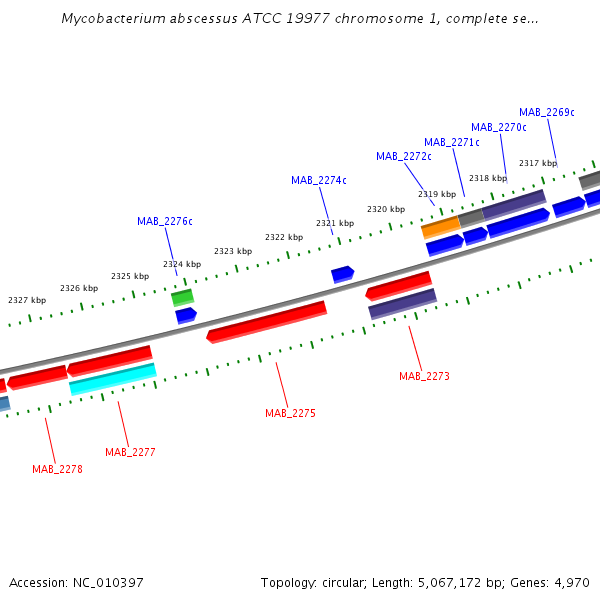 Mycobacterium abscessus ATCC 19977 chromosome 1, complete se...

MAB_2269c
MAB_2270c
MAB_2271c
MAB_2272c
MAB_2274c
MAB_2276c

2317 kbp
2318 kbp
2319 kbp
2320 kbp
2321 kbp
2322 kbp
2323 kbp
2324 kbp
2325 kbp
2326 kbp
2327 kbp

MAB_2273
MAB_2275
MAB_2277
MAB_2278

Accession: NC_010397

Topology: circular; Length: 5,067,172 bp; Genes: 4,970